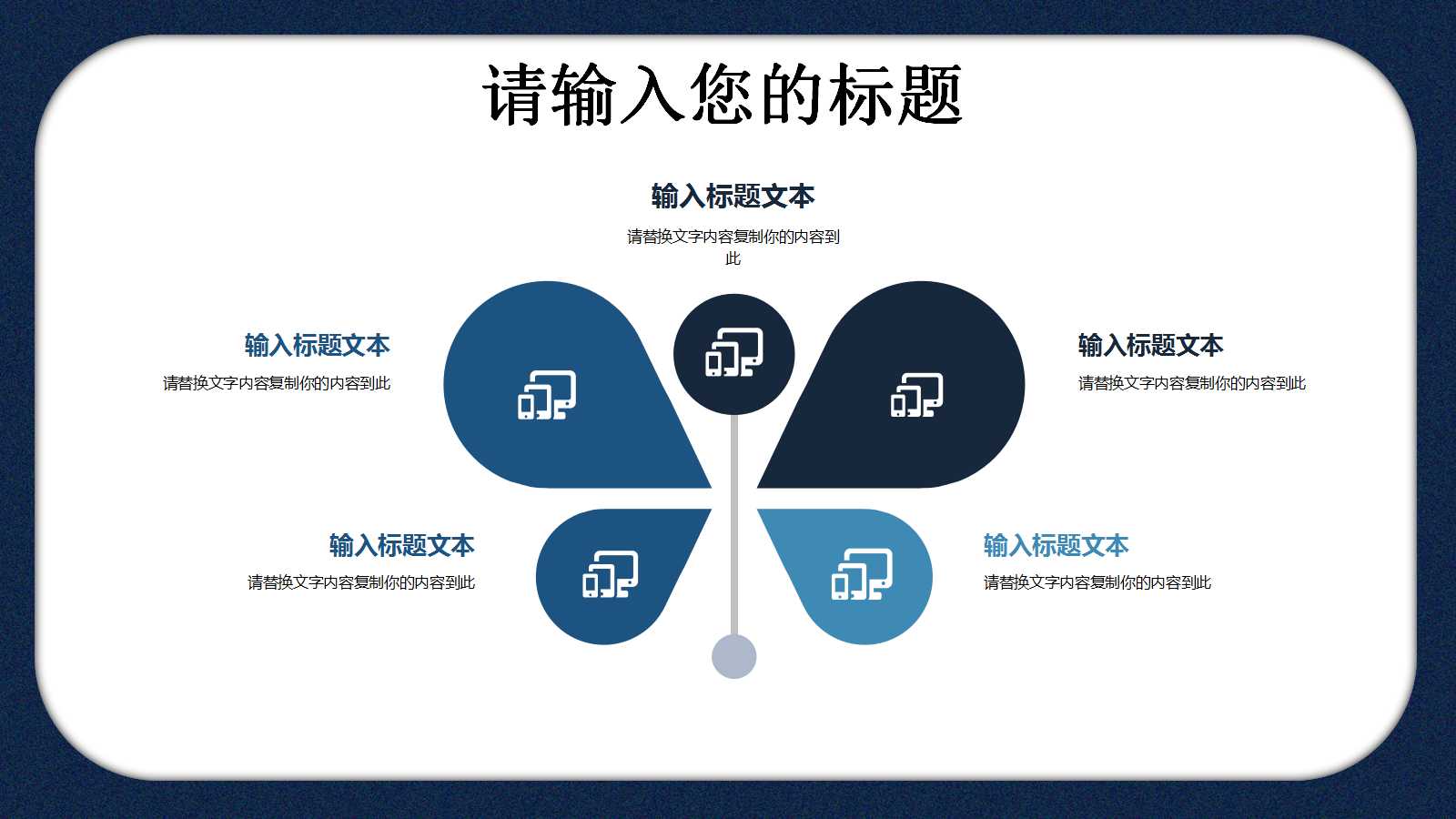 请输入您的标题

输入标题文本

请替换文字内容复制你的内容到此

输入标题文本

请替换文字内容复制你的内容到此

输入标题文本

请替换文字内容复制你的内容到此

输入标题文本

请替换文字内容复制你的内容到此

输入标题文本

请替换文字内容复制你的内容到此